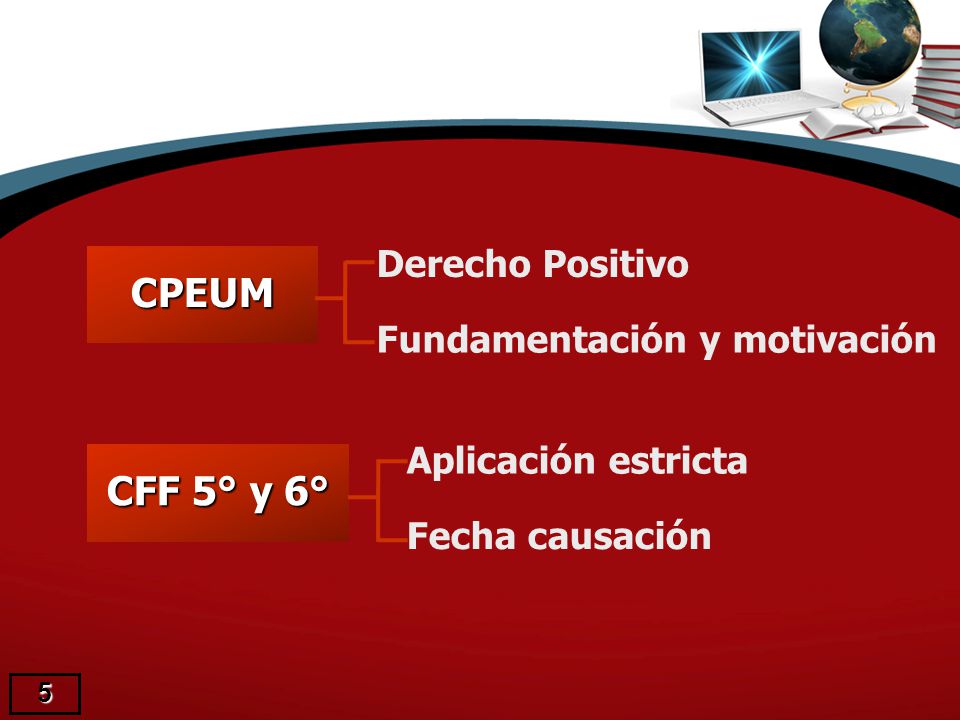 CPEUM

Derecho Positivo

Fundamentación y motivación

CFF 5° y 6°

Aplicación estricta

Fecha causación

5